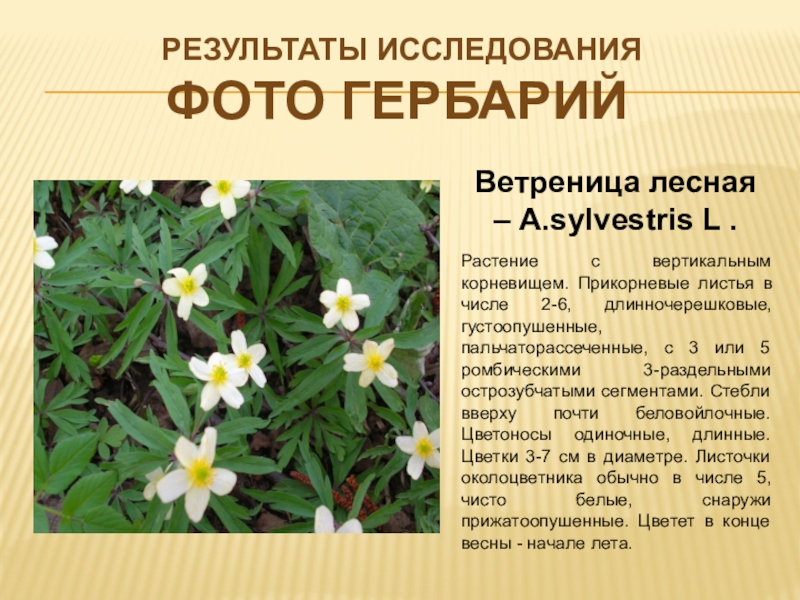 РЕЗУЛЬТАТЫ ИССЛЕДОВАНИЯ
ФОТО ГЕРБАРИЙ

Ветреница лесная – A.sylvestris L .

Растение с вертикальным корневищем. Прикорневые листья в числе 2-6, длинночерешковые, густоопушенные, пальчаторассеченные, с 3 или 5 ромбическими 3-раздельными острозубчатыми сегментами. Стебли вверху почти беловойлочные. Цветоносы одиночные, длинные. Цветки 3-7 см в диаметре. Листочки околоцветника обычно в числе 5, чисто белые, снаружи прижатоопушенные. Цветет в конце весны - начале лета.